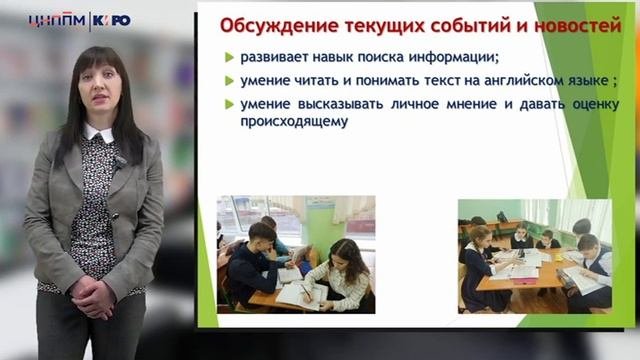 ЦНППМ | КИРО

Обсуждение текущих событий и новостей

развивает навык поиска информации;

умение читать и понимать текст на английском языке ;

умение высказывать личное мнение и давать оценку происходящему